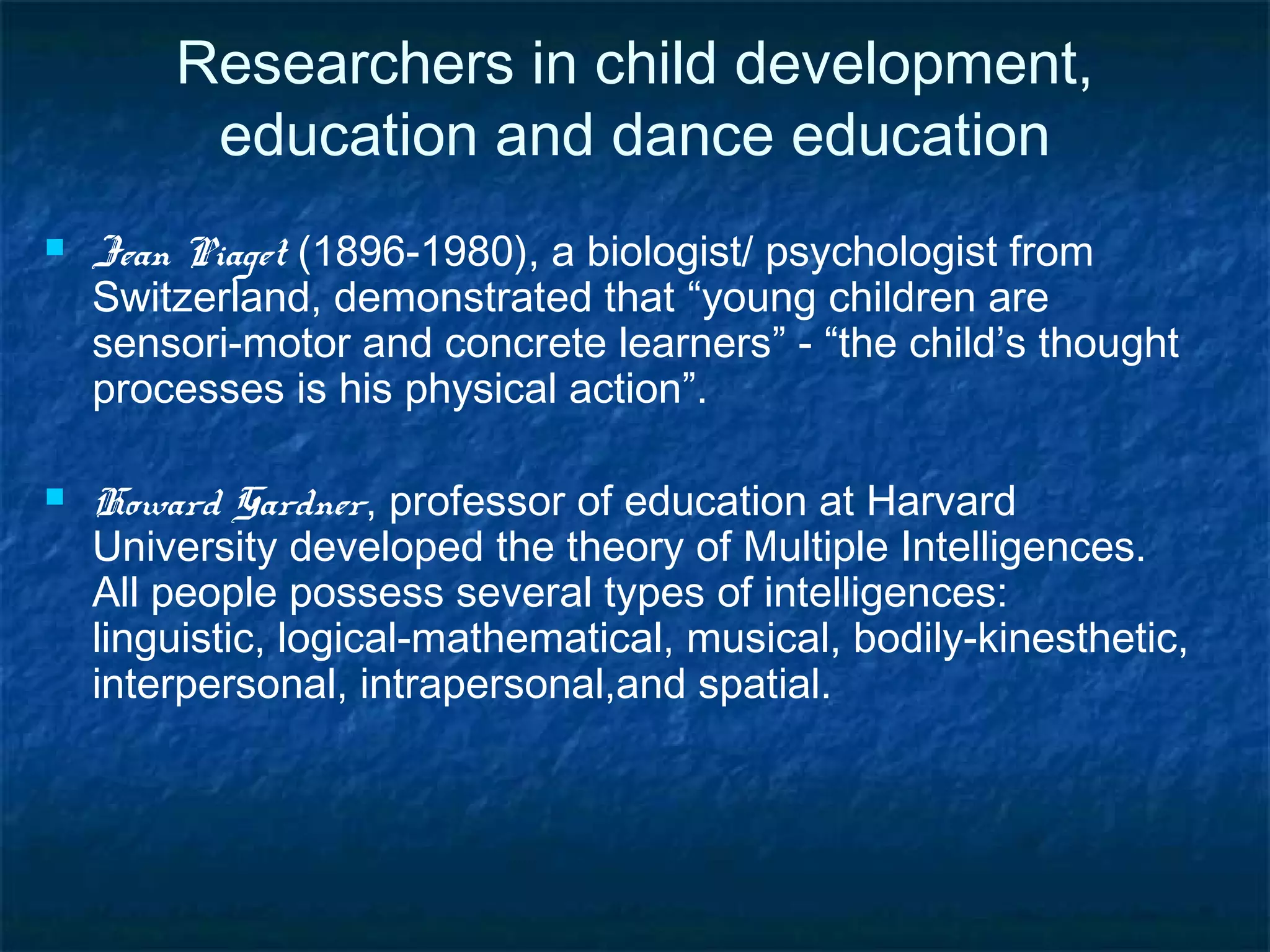 Researchers in child development, education and dance education

Jean Piaget (1896-1980), a biologist/ psychologist from Switzerland, demonstrated that “young children are sensori-motor and concrete learners” - “the child’s thought processes is his physical action”.

Howard Gardner, professor of education at Harvard University developed the theory of Multiple Intelligences. All people possess several types of intelligences: linguistic, logical-mathematical, musical, bodily-kinesthetic, interpersonal, intrapersonal,and spatial.